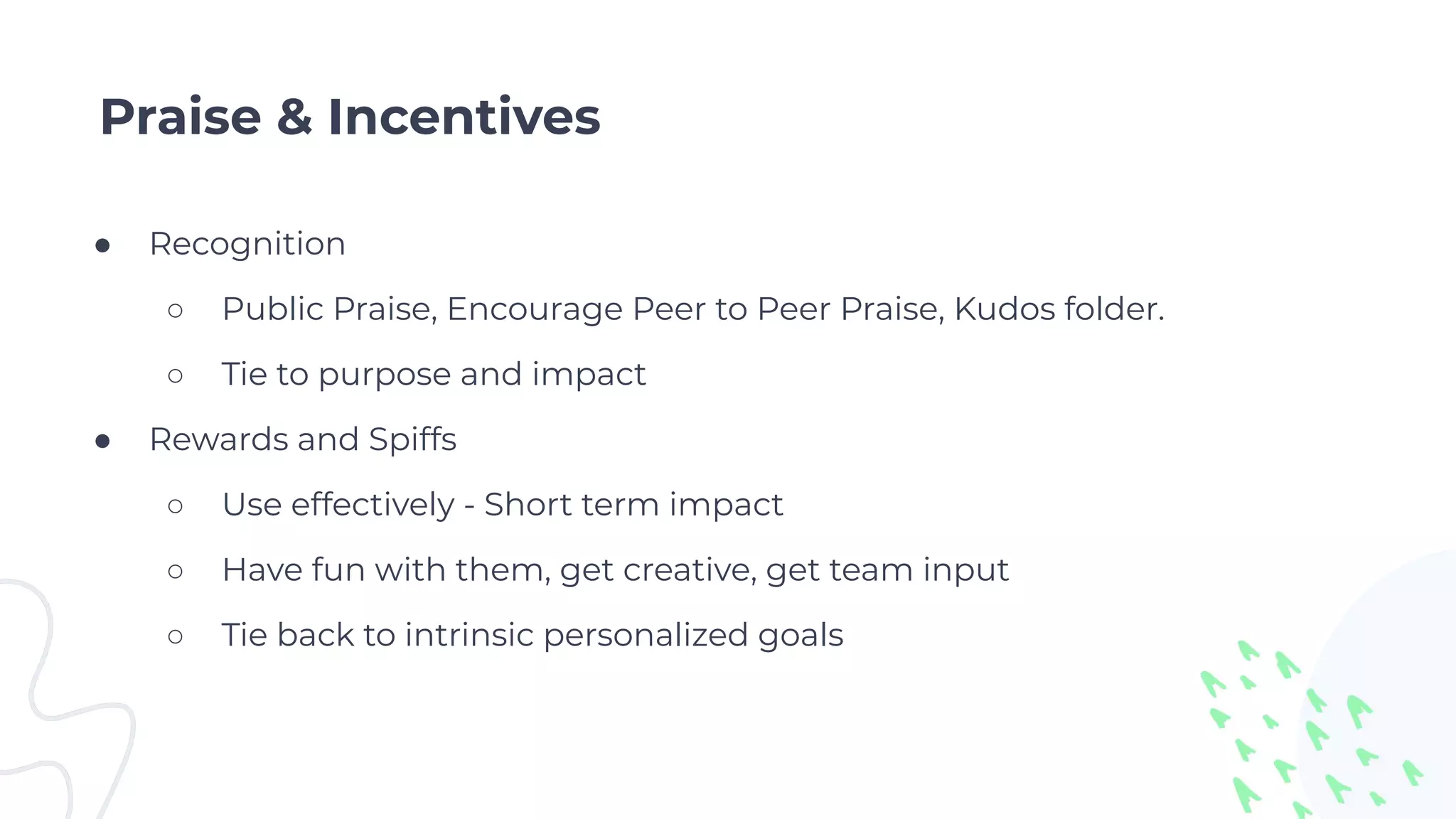 Praise & Incentives

● Recognition
  ○ Public Praise, Encourage Peer to Peer Praise, Kudos folder.
  ○ Tie to purpose and impact
● Rewards and Spiffs
  ○ Use effectively - Short term impact
  ○ Have fun with them, get creative, get team input
  ○ Tie back to intrinsic personalized goals